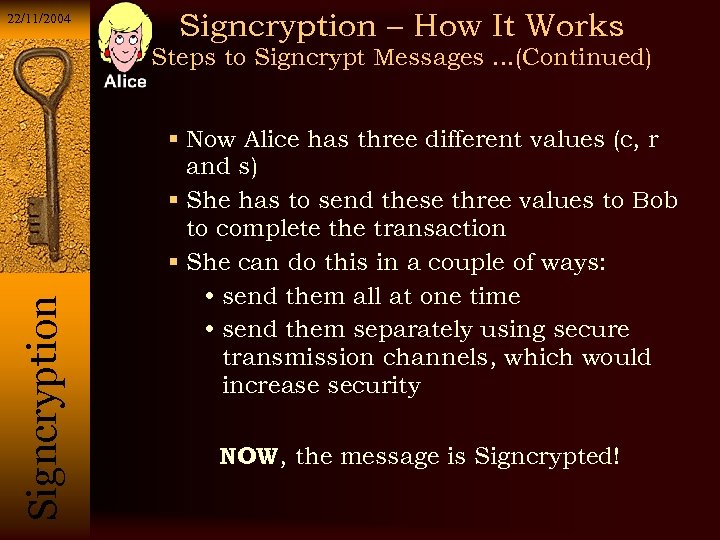 22/11/2004

Alice

Signcryption – How It Works
Steps to Signcrypt Messages …(Continued)

▪ Now Alice has three different values (c, r and s)
▪ She has to send these three values to Bob to complete the transaction
▪ She can do this in a couple of ways:
• send them all at one time
• send them separately using secure transmission channels, which would increase security

NOW, the message is Signcrypted!

Signcryption